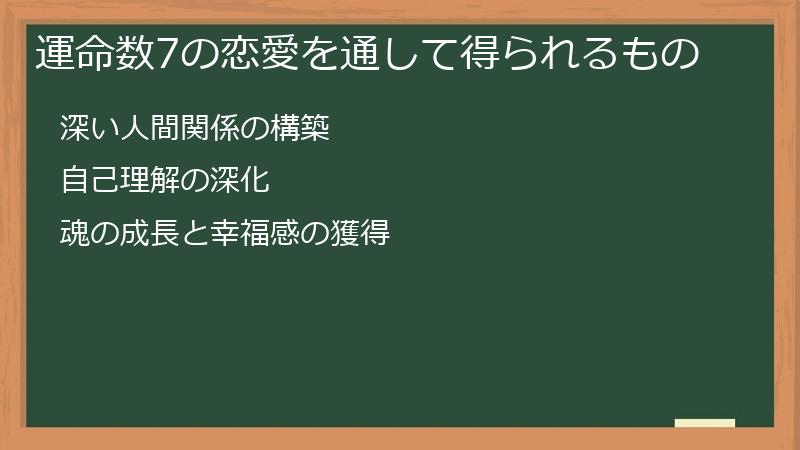 運命数7の恋愛を通して得られるもの

深い人間関係の構築

自己理解の深化

魂の成長と幸福感の獲得